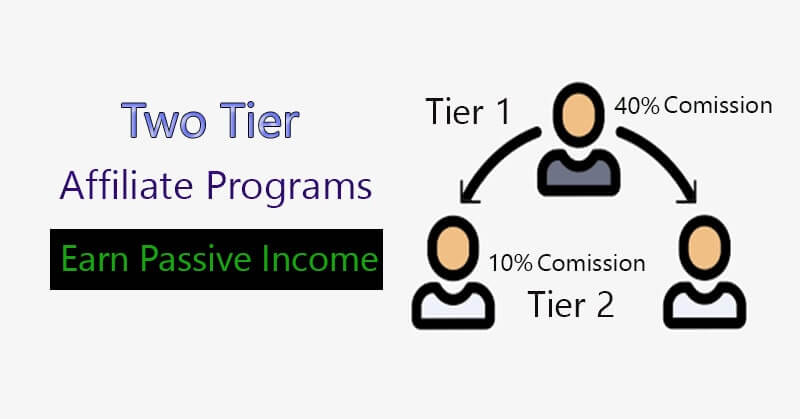 Two Tier

Affiliate Programs

Earn Passive Income

Tier 1

40% Comission

10% Comission

Tier 2